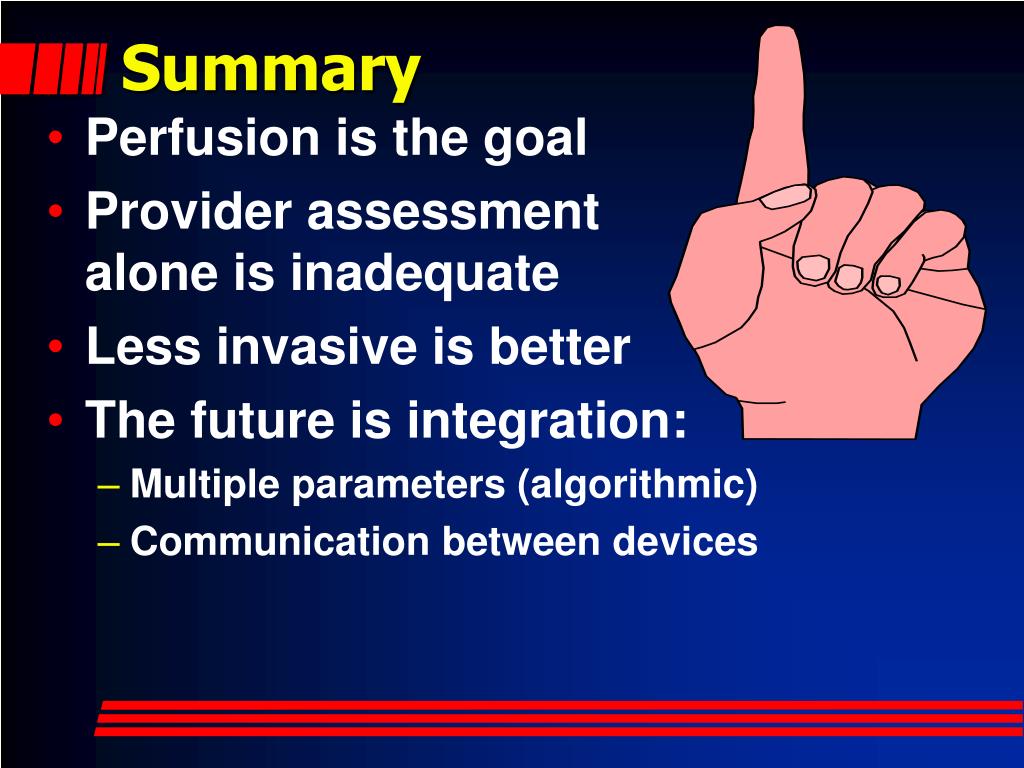 Summary

• Perfusion is the goal
• Provider assessment alone is inadequate
• Less invasive is better
• The future is integration:
– Multiple parameters (algorithmic)
– Communication between devices